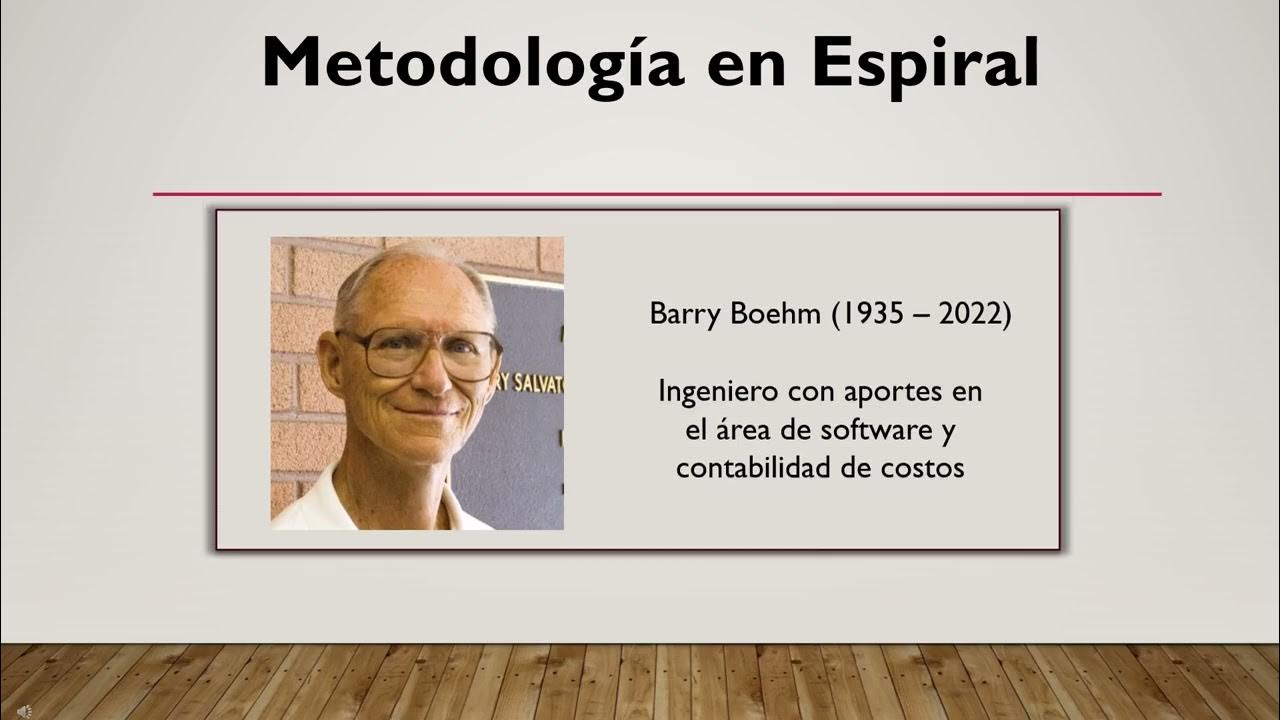 Metodología en Espiral

RY SALVAT

Barry Boehm (1935 – 2022)

Ingeniero con aportes en el área de software y contabilidad de costos